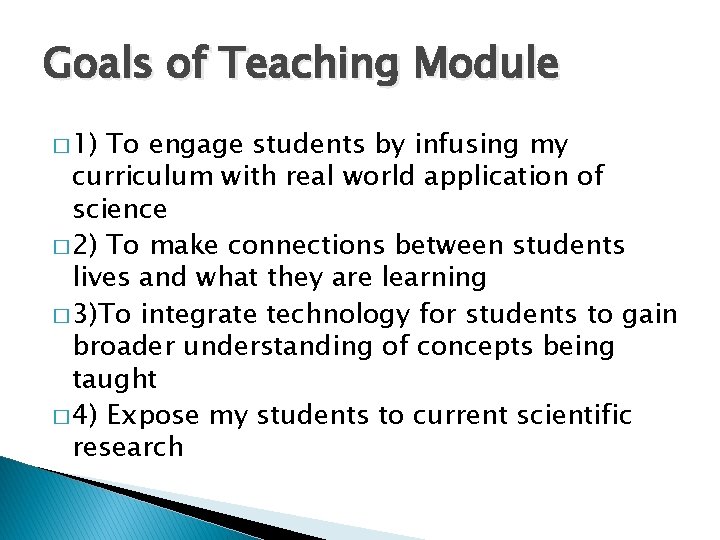 Goals of Teaching Module

□ 1) To engage students by infusing my curriculum with real world application of science

□ 2) To make connections between students lives and what they are learning

□ 3)To integrate technology for students to gain broader understanding of concepts being taught

□ 4) Expose my students to current scientific research